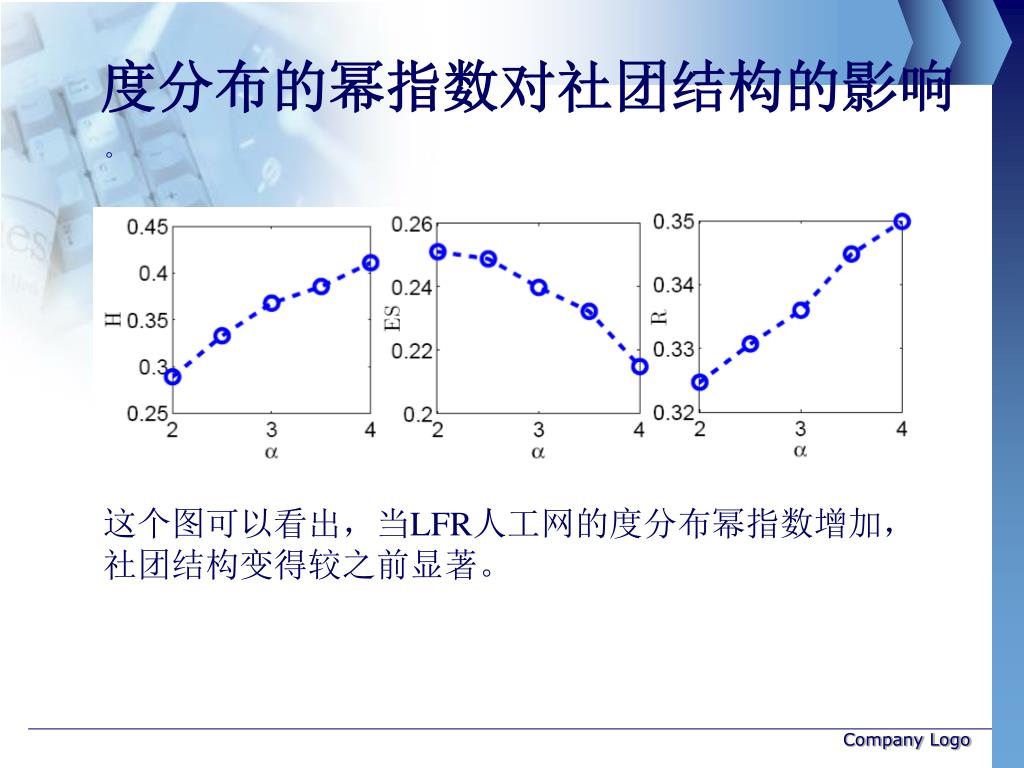 度分布的幂指数对社团结构的影响

。

0.45
0.4
0.35
0.3
0.25
H
2
3
4
$\alpha$

0.26
0.24
0.22
0.2
ES
2
3
4
$\alpha$

0.35
0.34
0.33
0.32
R
2
3
4
$\alpha$

这个图可以看出，当LFR人工网的度分布幂指数增加，社团结构变得较之前显著。

Company Logo